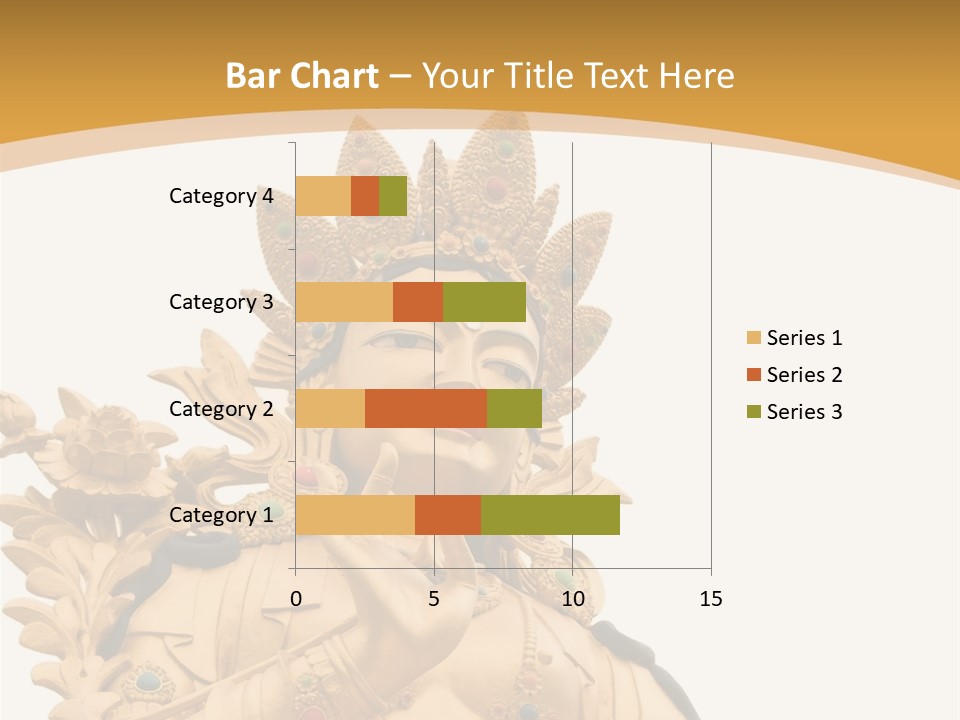 Bar Chart – Your Title Text Here

Category 4
Category 3
Category 2
Category 1

0
5
10
15

Series 1
Series 2
Series 3